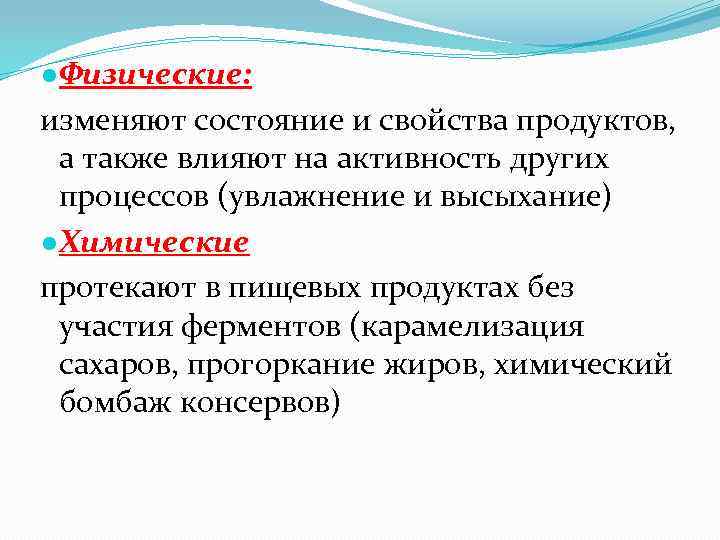 Физические:

изменяют состояние и свойства продуктов, а также влияют на активность других процессов (увлажнение и высыхание)

Химические

протекают в пищевых продуктах без участия ферментов (карамелизация сахаров, прогоркание жиров, химический бомбаж консервов)